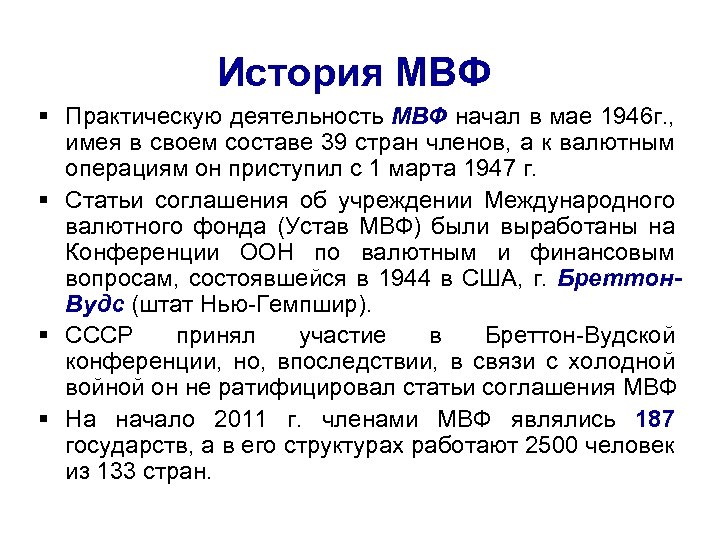 История МВФ

▪ Практическую деятельность МВФ начал в мае 1946г., имея в своем составе 39 стран членов, а к валютным операциям он приступил с 1 марта 1947 г.

▪ Статьи соглашения об учреждении Международного валютного фонда (Устав МВФ) были выработаны на Конференции ООН по валютным и финансовым вопросам, состоявшейся в 1944 в США, г. Бреттон-Вудс (штат Нью-Гемпшир).

▪ СССР принял участие в Бреттон-Вудской конференции, но, впоследствии, в связи с холодной войной он не ратифицировал статьи соглашения МВФ

▪ На начало 2011 г. членами МВФ являлись 187 государств, а в его структурах работают 2500 человек из 133 стран.